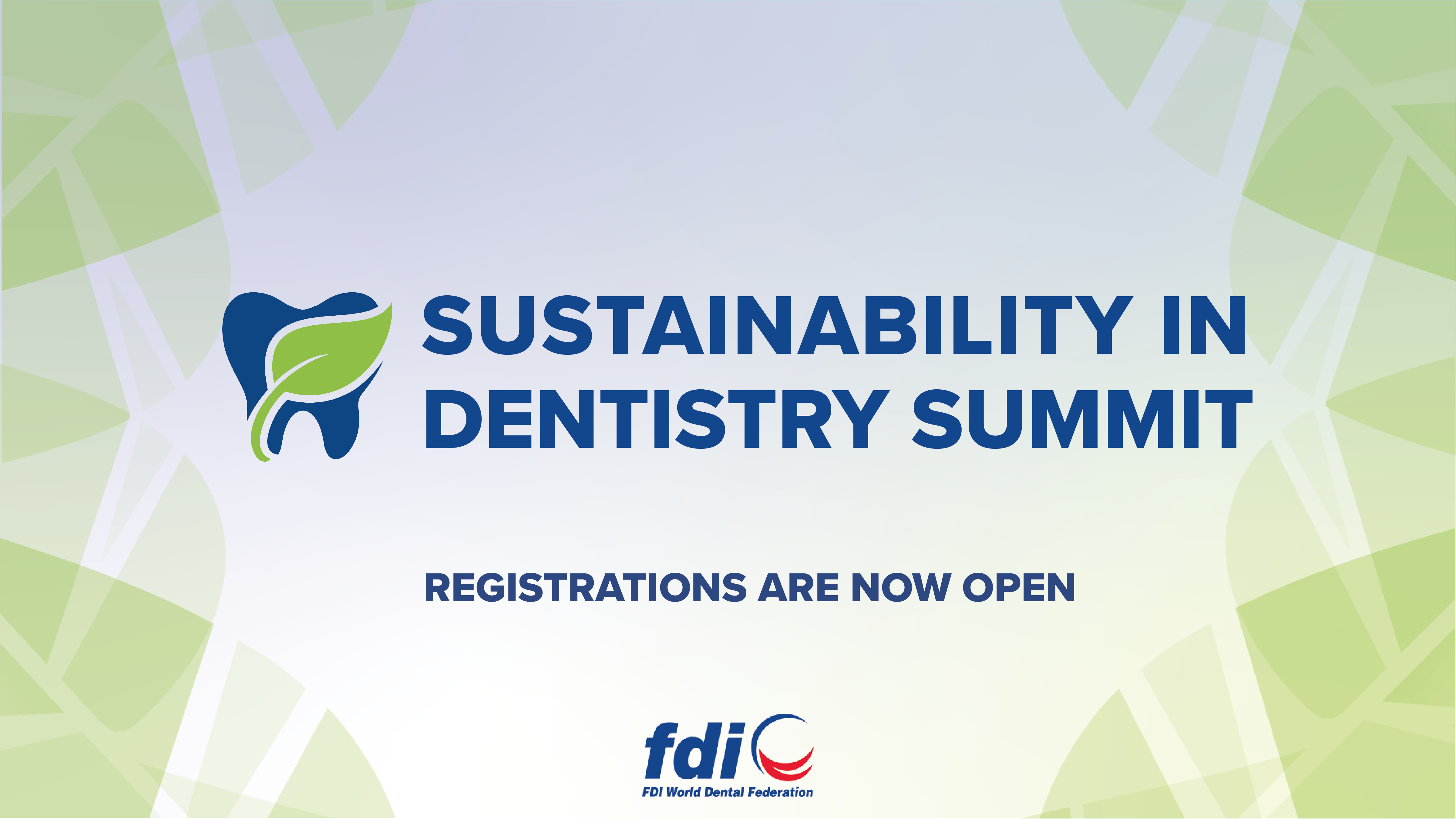 SUSTAINABILITY IN DENTISTRY SUMMIT

REGISTRATIONS ARE NOW OPEN

fdi
FDI World Dental Federation